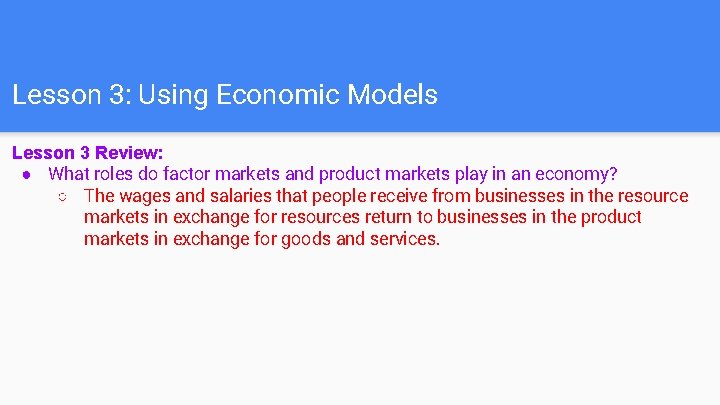 Lesson 3: Using Economic Models

Lesson 3 Review:

● What roles do factor markets and product markets play in an economy?

○ The wages and salaries that people receive from businesses in the resource markets in exchange for resources return to businesses in the product markets in exchange for goods and services.